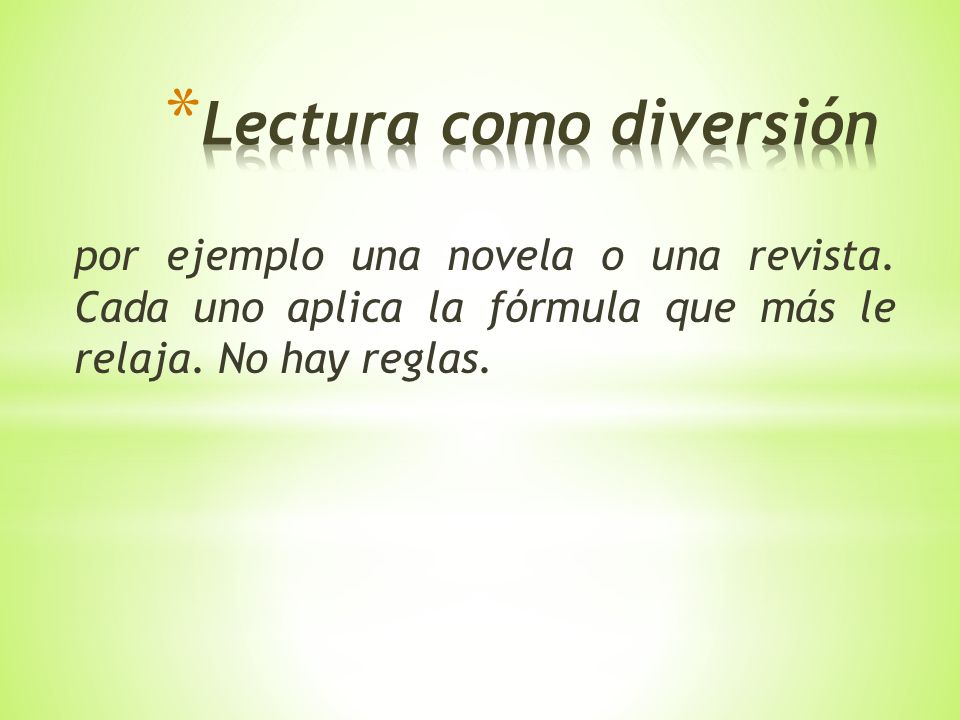 *Lectura como diversión

por ejemplo una novela o una revista. Cada uno aplica la fórmula que más le relaja. No hay reglas.